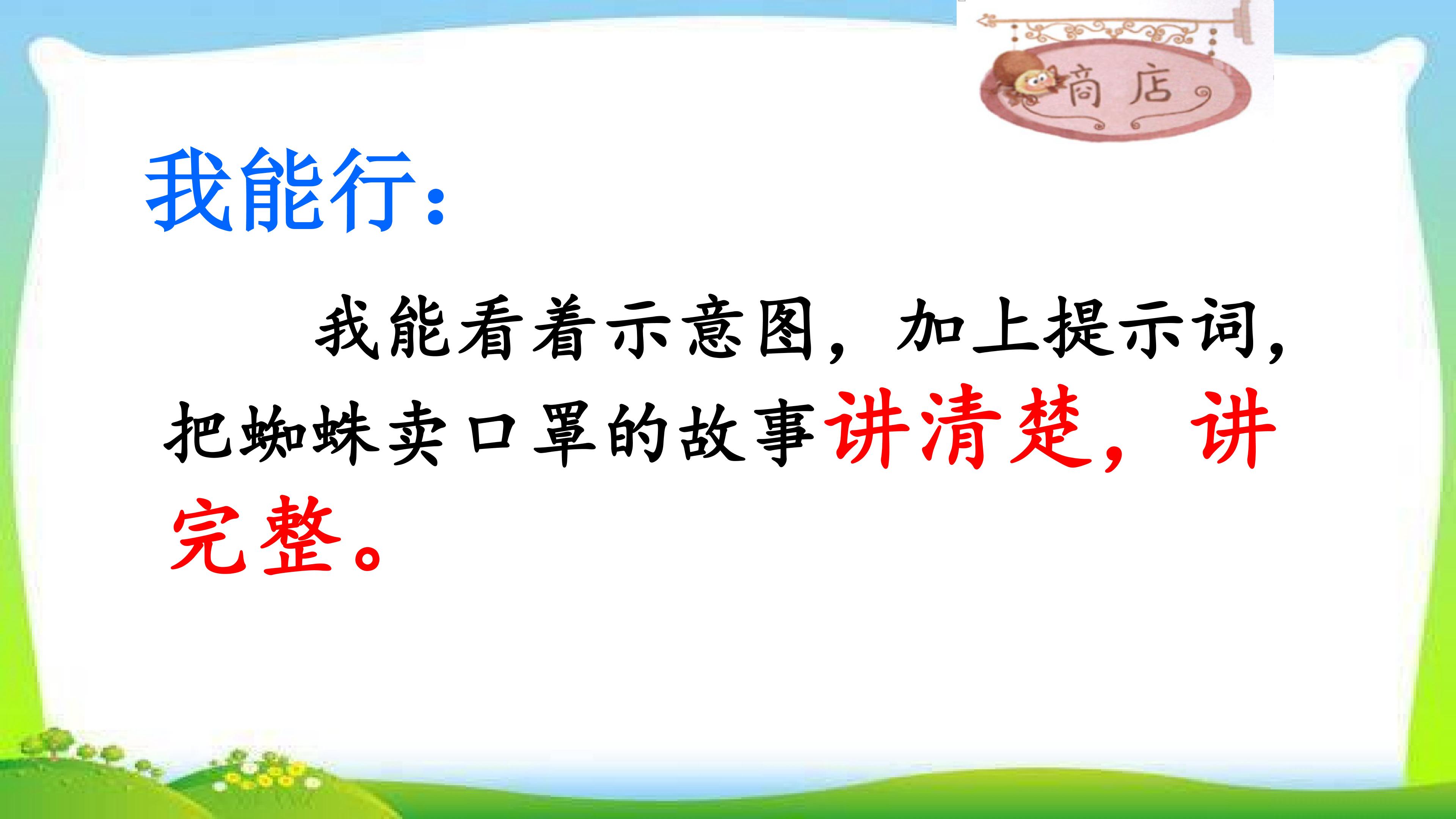 商店

我能行：

我能看着示意图，加上提示词，把蜘蛛卖口罩的故事讲清楚，讲完整。